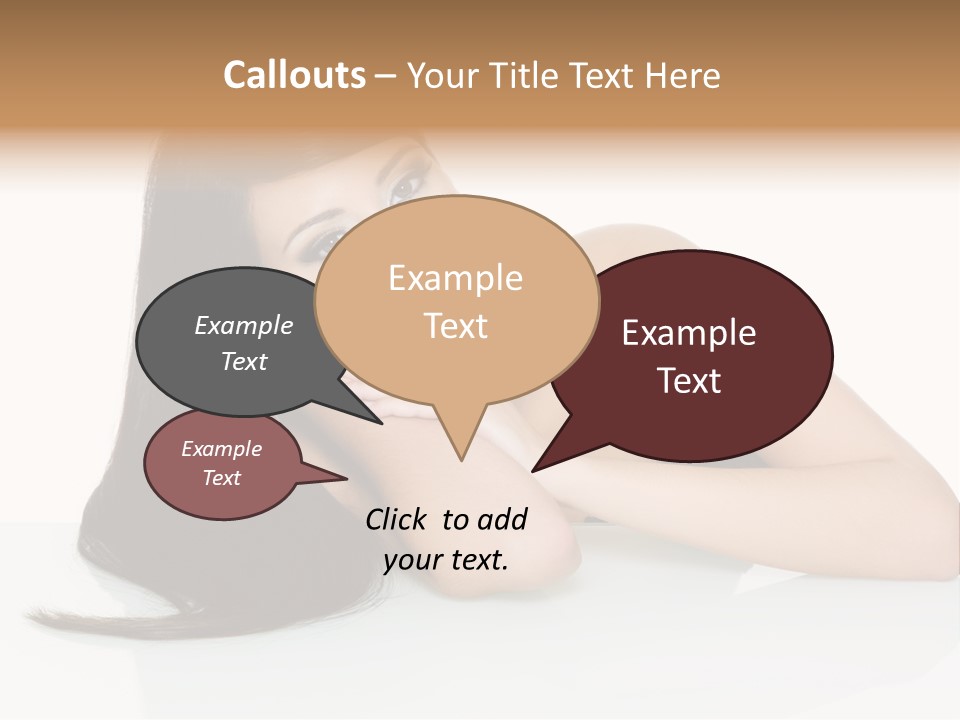 Callouts – Your Title Text Here

Example Text

Example Text

Example Text

Example Text

Click to add your text.